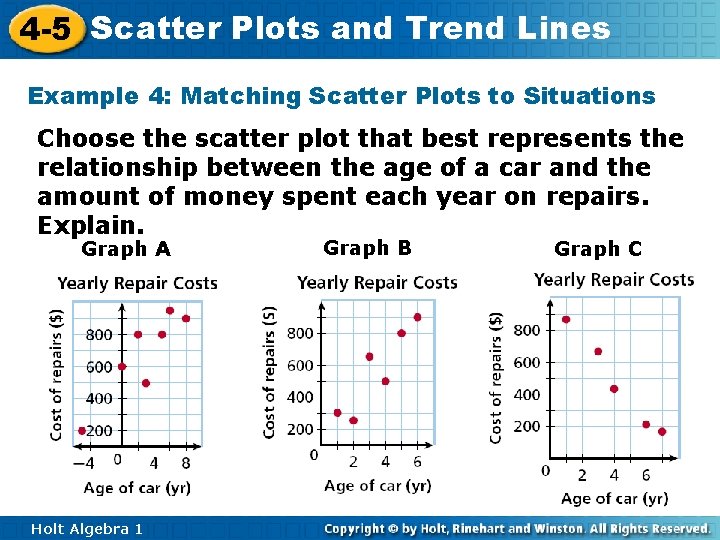 4-5 Scatter Plots and Trend Lines

Example 4: Matching Scatter Plots to Situations

Choose the scatter plot that best represents the relationship between the age of a car and the amount of money spent each year on repairs. Explain.

Graph A

Yearly Repair Costs

Cost of repairs ($)

800
600
400
200

−4 0 4 8

Age of car (yr)

Graph B

Yearly Repair Costs

Cost of repairs ($)

800
600
400
200

0 2 4 6

Age of car (yr)

Graph C

Yearly Repair Costs

Cost of repairs ($)

800
600
400
200

0 2 4 6

Age of car (yr)

Holt Algebra 1

Copyright © by Holt, Rinehart and Winston. All Rights Reserved.